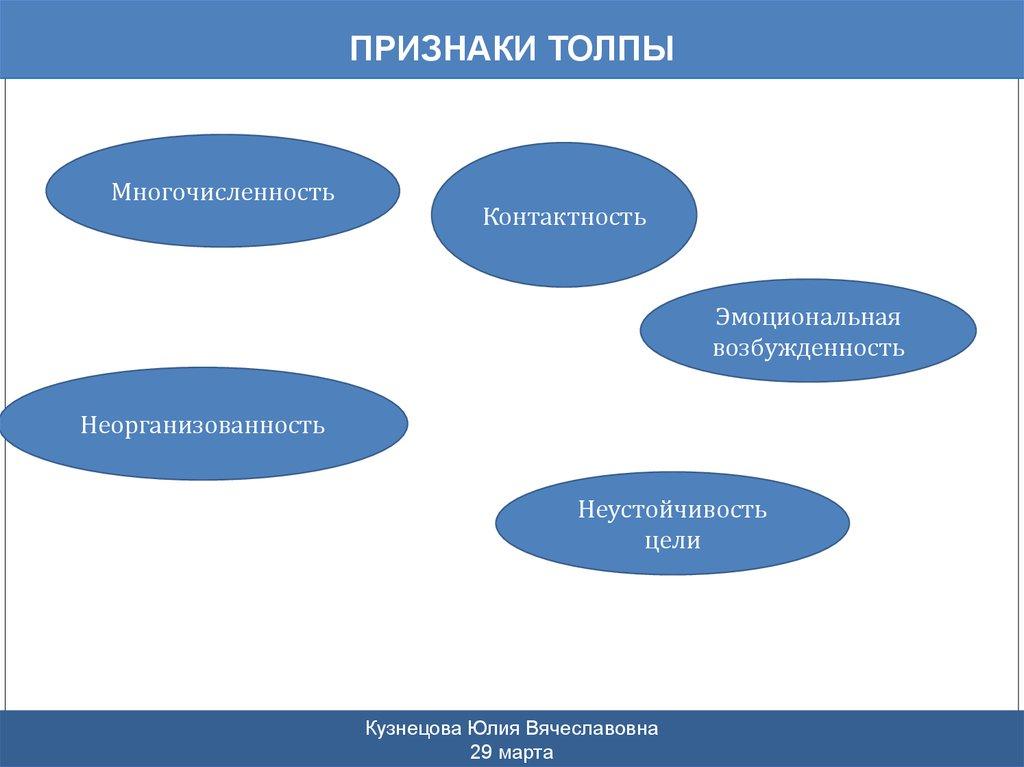 ПРИЗНАКИ ТОЛПЫ

Многочисленность

Контактность

Эмоциональная возбужденность

Неорганизованность

Неустойчивость цели

Кузнецова Юлия Вячеславовна
29 марта